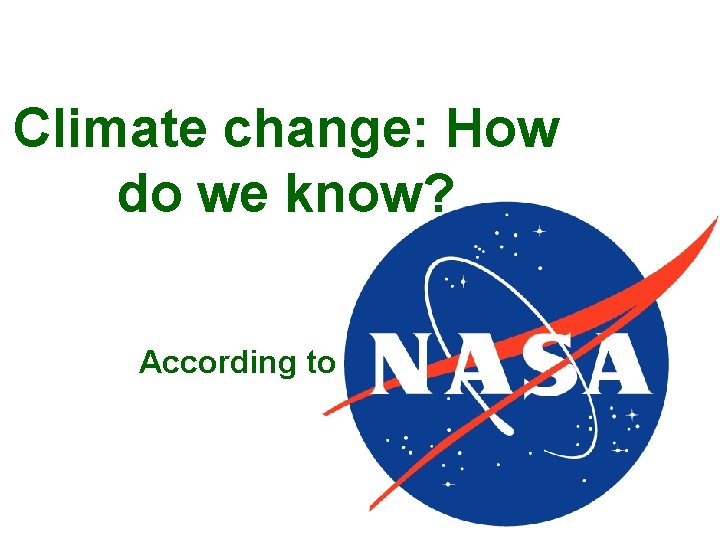 Climate change: How do we know?

According to NASA